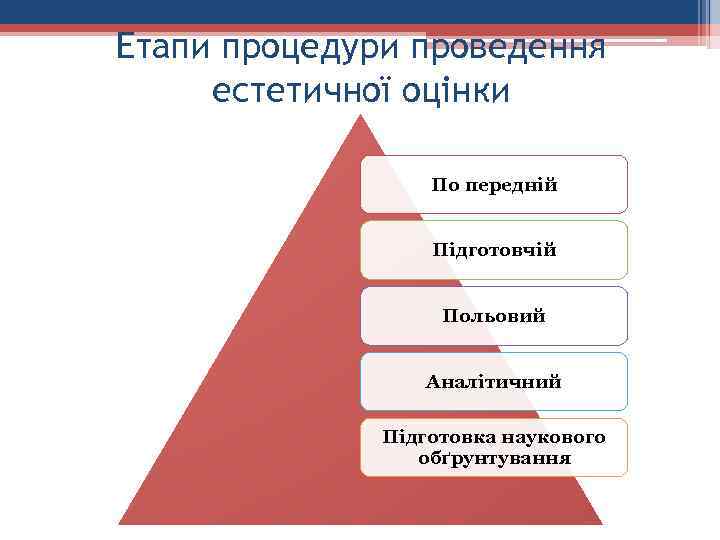 Етапи процедури проведення естетичної оцінки

По передній

Підготовчій

Польовий

Аналітичний

Підготовка наукового обґрунтування